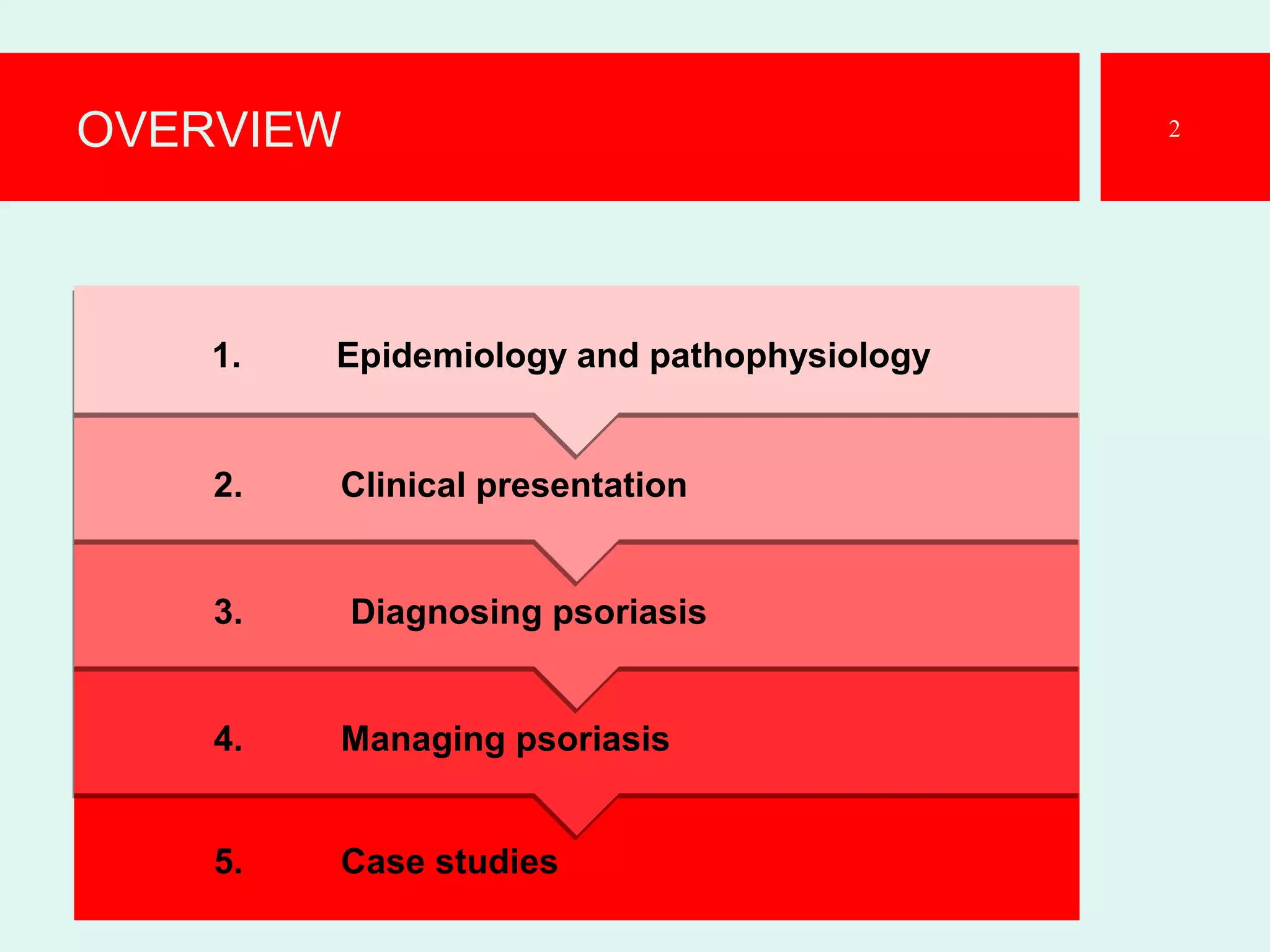 OVERVIEW

2

1. Epidemiology and pathophysiology

2. Clinical presentation

3. Diagnosing psoriasis

4. Managing psoriasis

5. Case studies